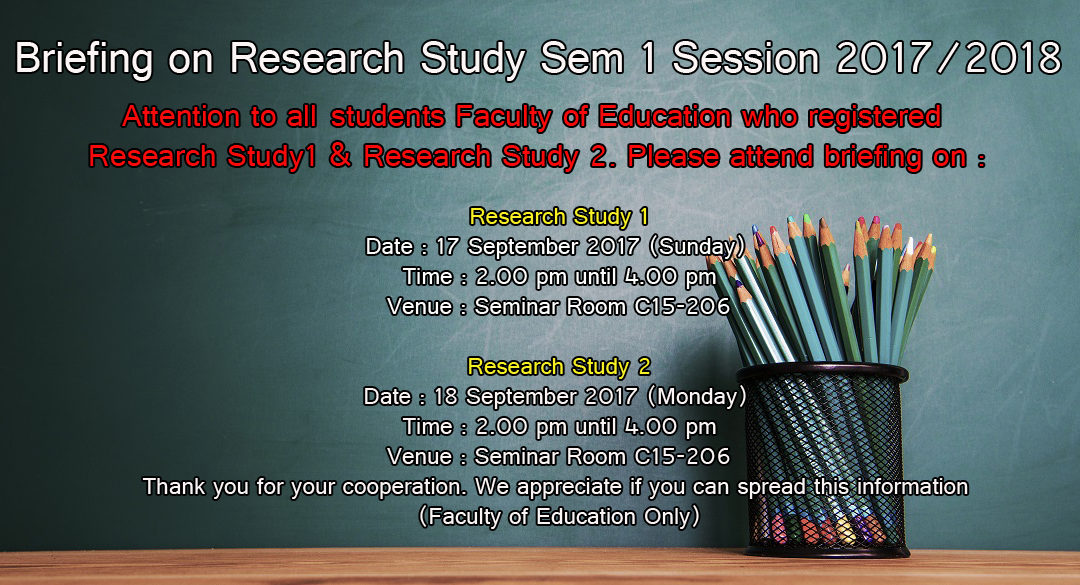 Briefing on Research Study Sem 1 Session 2017/2018

Attention to all students Faculty of Education who registered Research Study1 & Research Study 2. Please attend briefing on :

Research Study 1
Date : 17 September 2017 (Sunday)
Time : 2.00 pm until 4.00 pm
Venue : Seminar Room C15-206

Research Study 2
Date : 18 September 2017 (Monday)
Time : 2.00 pm until 4.00 pm
Venue : Seminar Room C15-206
Thank you for your cooperation. We appreciate if you can spread this information
(Faculty of Education Only)